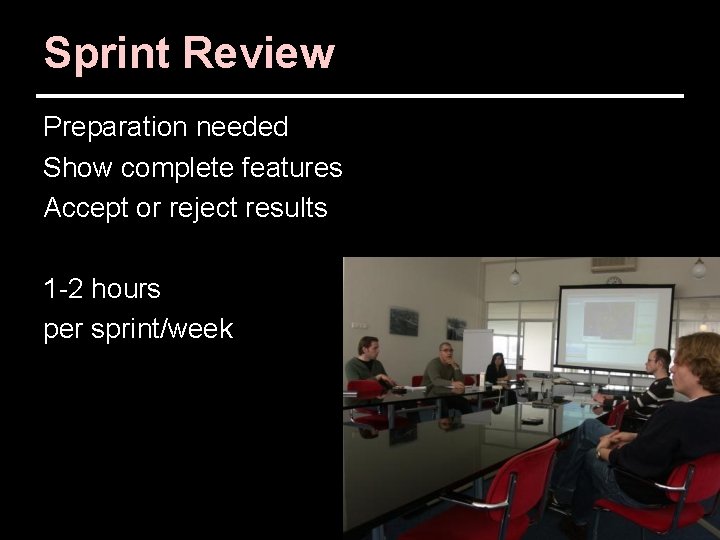 Sprint Review

Preparation needed
Show complete features
Accept or reject results

1-2 hours
per sprint/week